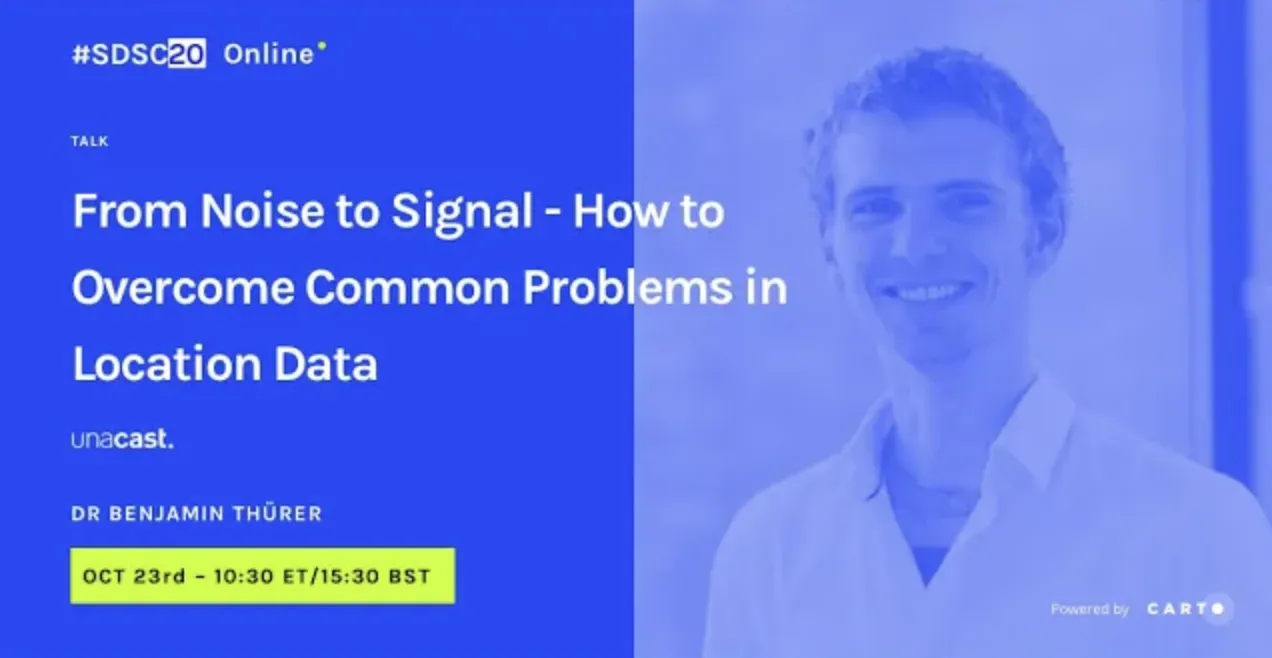 #SDSC20 Online

TALK

From Noise to Signal - How to Overcome Common Problems in Location Data

unacast.

DR BENJAMIN THÜRER

OCT 23rd - 10:30 ET/15:30 BST

Powered by CARTO